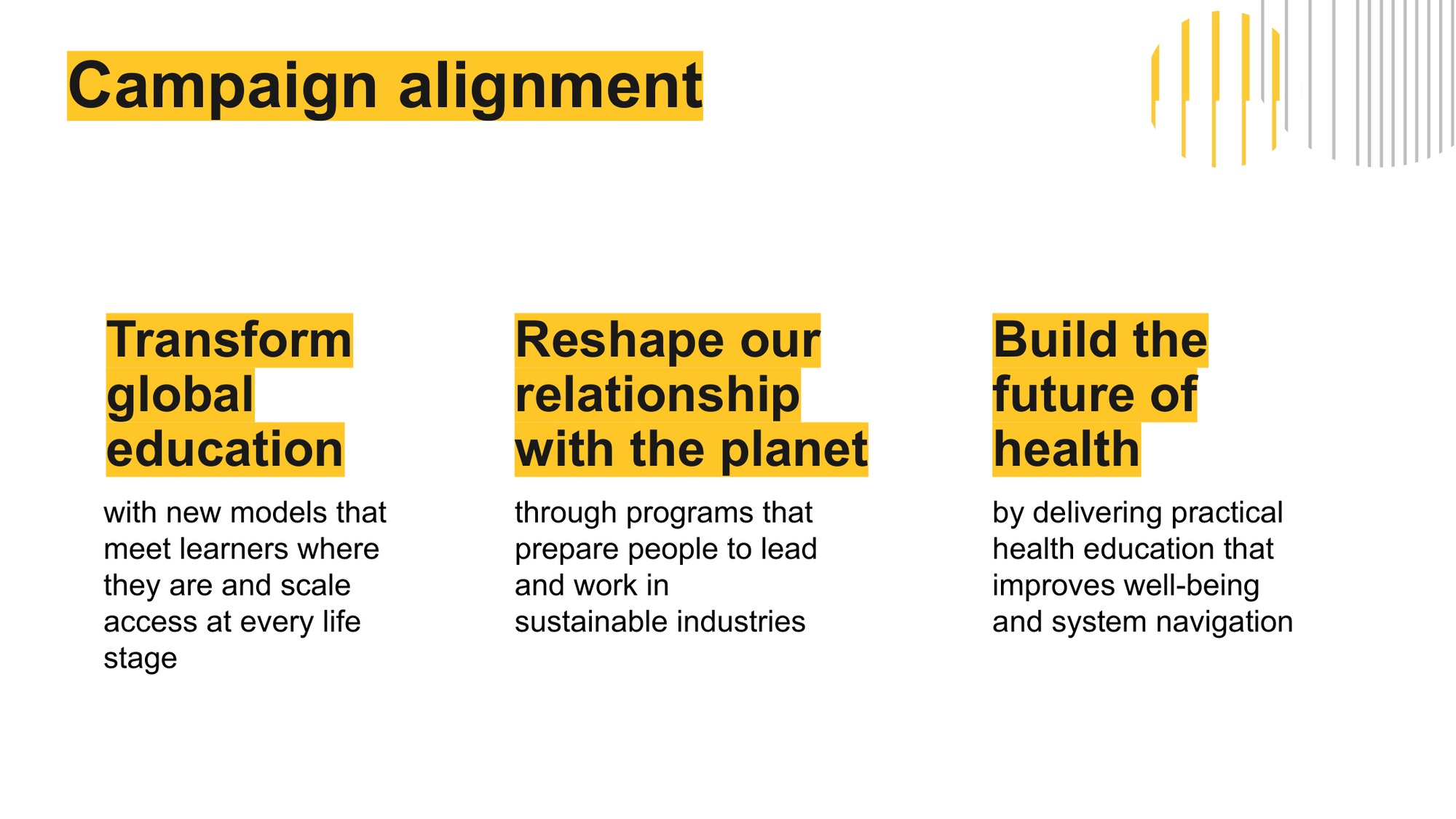 Campaign alignment

Transform global education

with new models that meet learners where they are and scale access at every life stage

Reshape our relationship with the planet

through programs that prepare people to lead and work in sustainable industries

Build the future of health

by delivering practical health education that improves well-being and system navigation